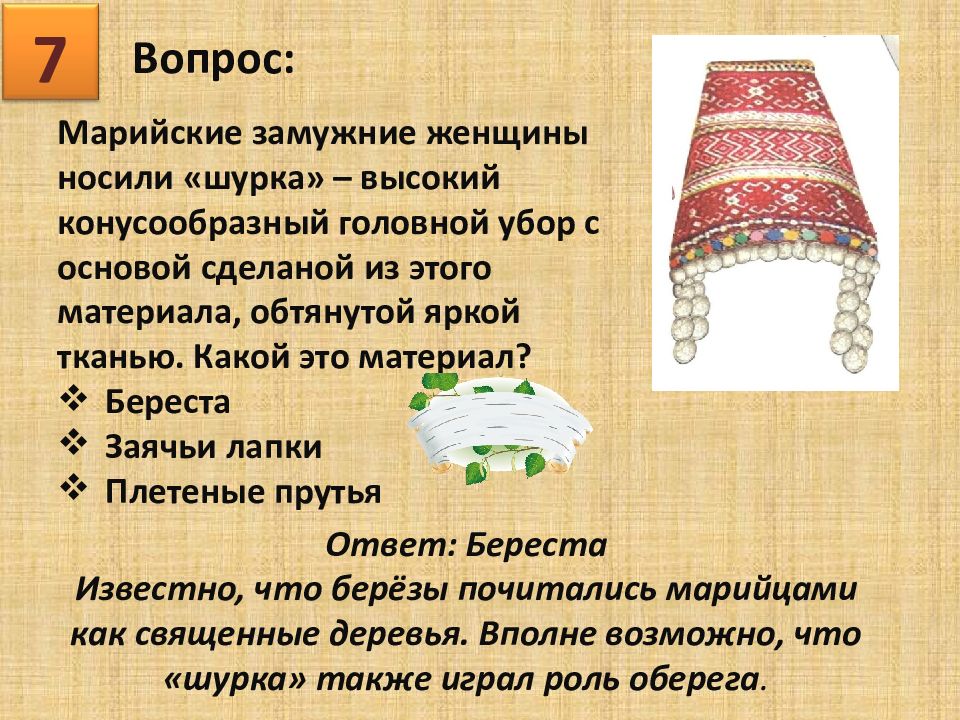 7

Вопрос:

Марийские замужние женщины носили «шурка» – высокий конусообразный головной убор с основой сделаной из этого материала, обтянутой яркой тканью. Какой это материал?
❖ Береста
❖ Заячьи лапки
❖ Плетеные прутья

Ответ: Береста
Известно, что берёзы почитались марийцами как священные деревья. Вполне возможно, что «шурка» также играл роль оберега.